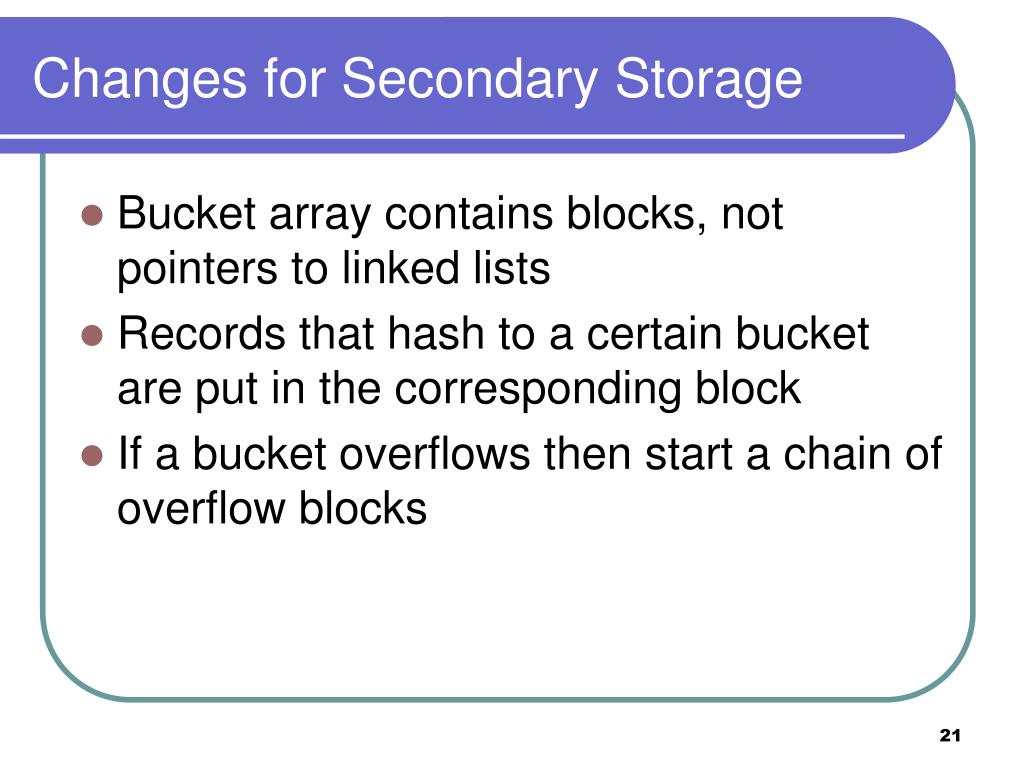 Changes for Secondary Storage

- Bucket array contains blocks, not pointers to linked lists
- Records that hash to a certain bucket are put in the corresponding block
- If a bucket overflows then start a chain of overflow blocks

21